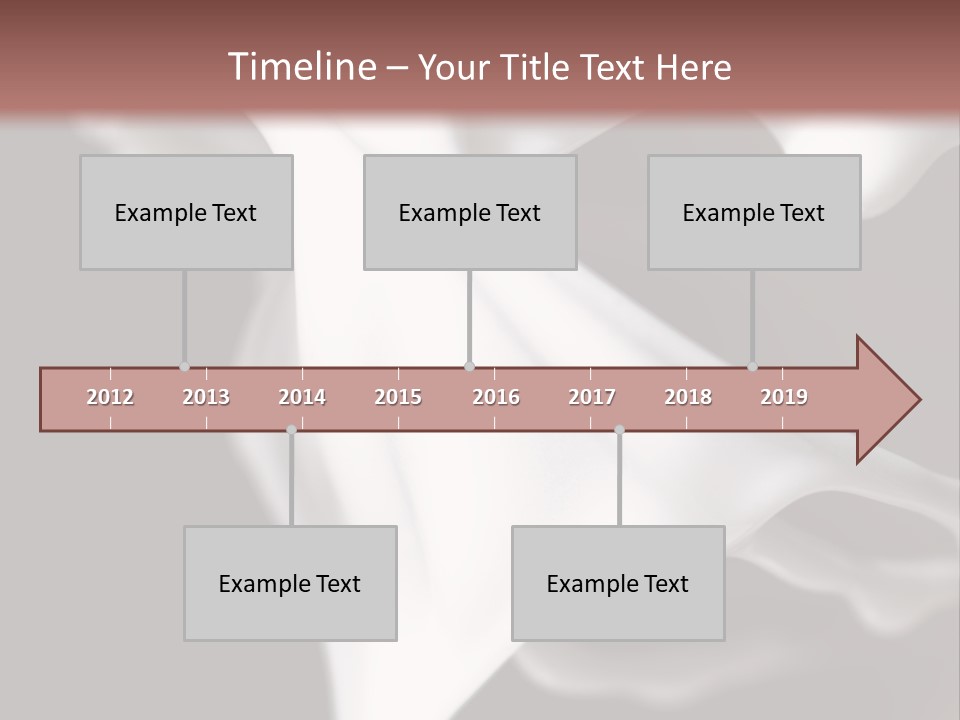 Timeline – Your Title Text Here

Example Text

Example Text

Example Text

2012 2013 2014 2015 2016 2017 2018 2019

Example Text

Example Text